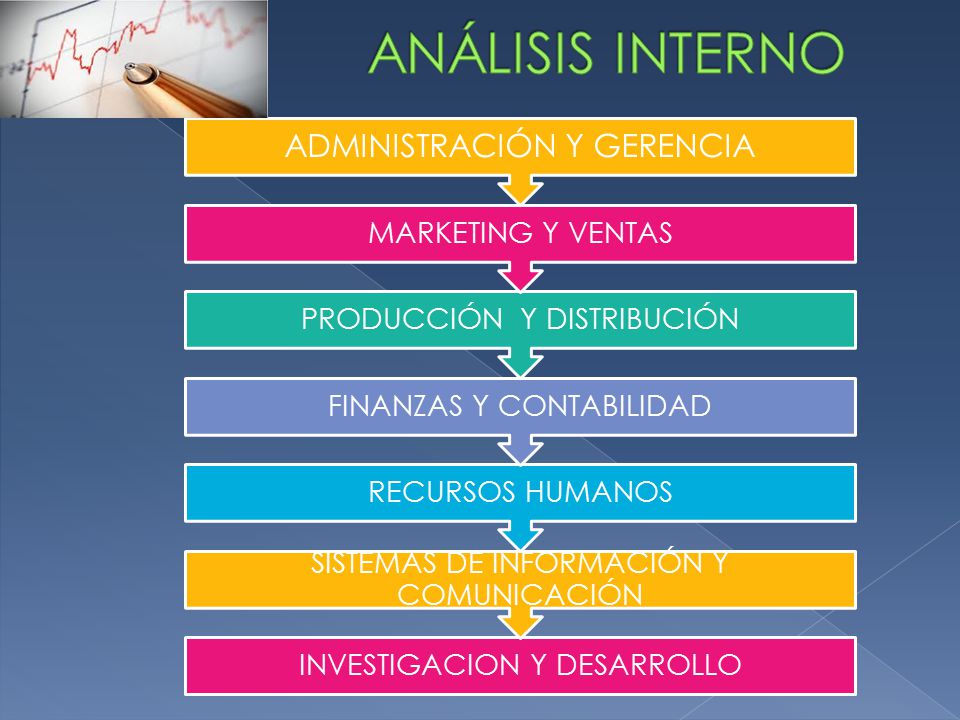 ANÁLISIS INTERNO

ADMINISTRACIÓN Y GERENCIA

MARKETING Y VENTAS

PRODUCCIÓN Y DISTRIBUCIÓN

FINANZAS Y CONTABILIDAD

RECURSOS HUMANOS

SISTEMAS DE INFORMACIÓN Y COMUNICACIÓN

INVESTIGACION Y DESARROLLO